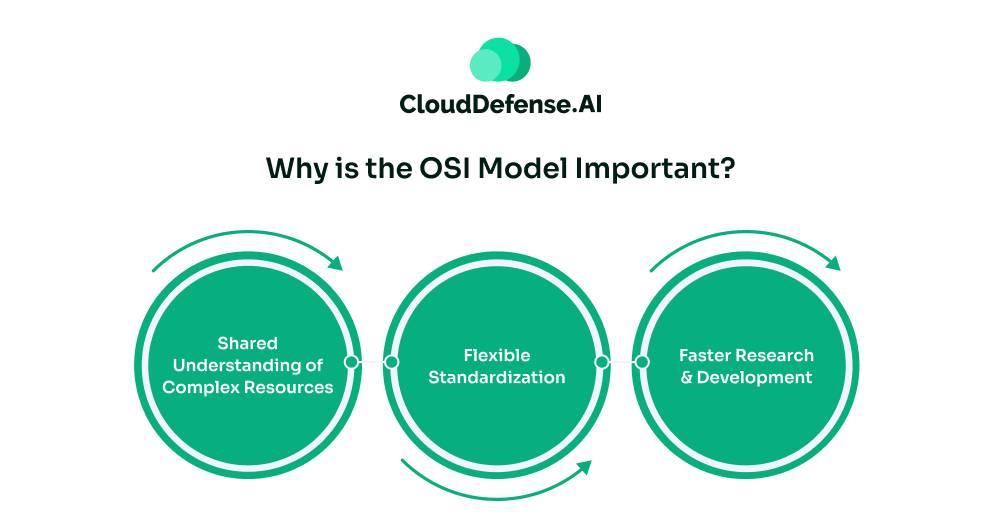 CloudDefense.AI

Why is the OSI Model Important?

Shared Understanding of Complex Resources

Flexible Standardization

Faster Research & Development